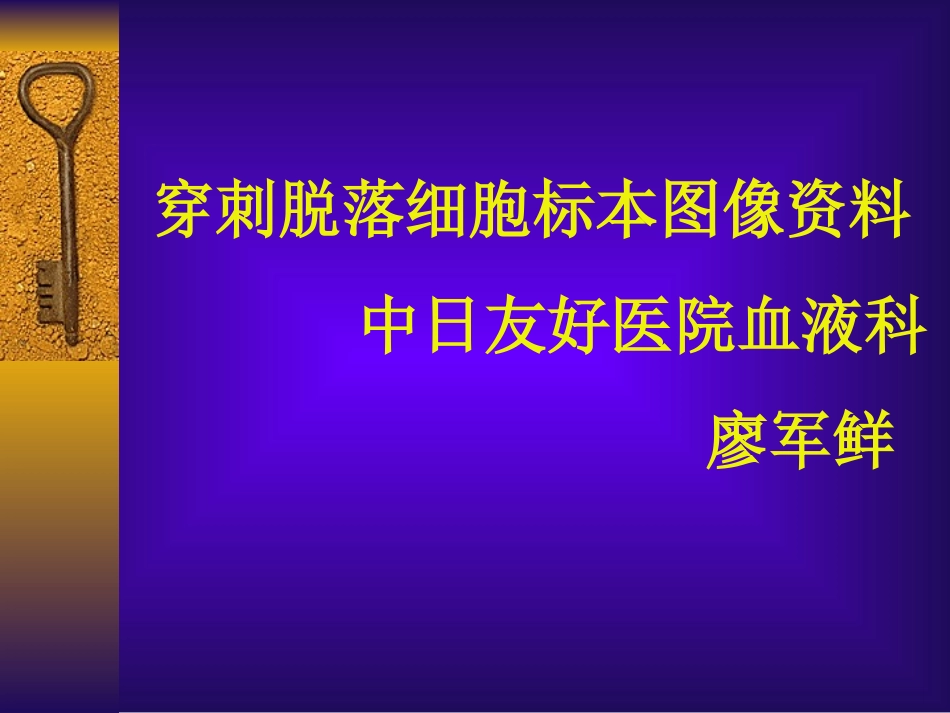 穿刺脱落细胞标本图像资料

中日友好医院血液科

廖军鲜